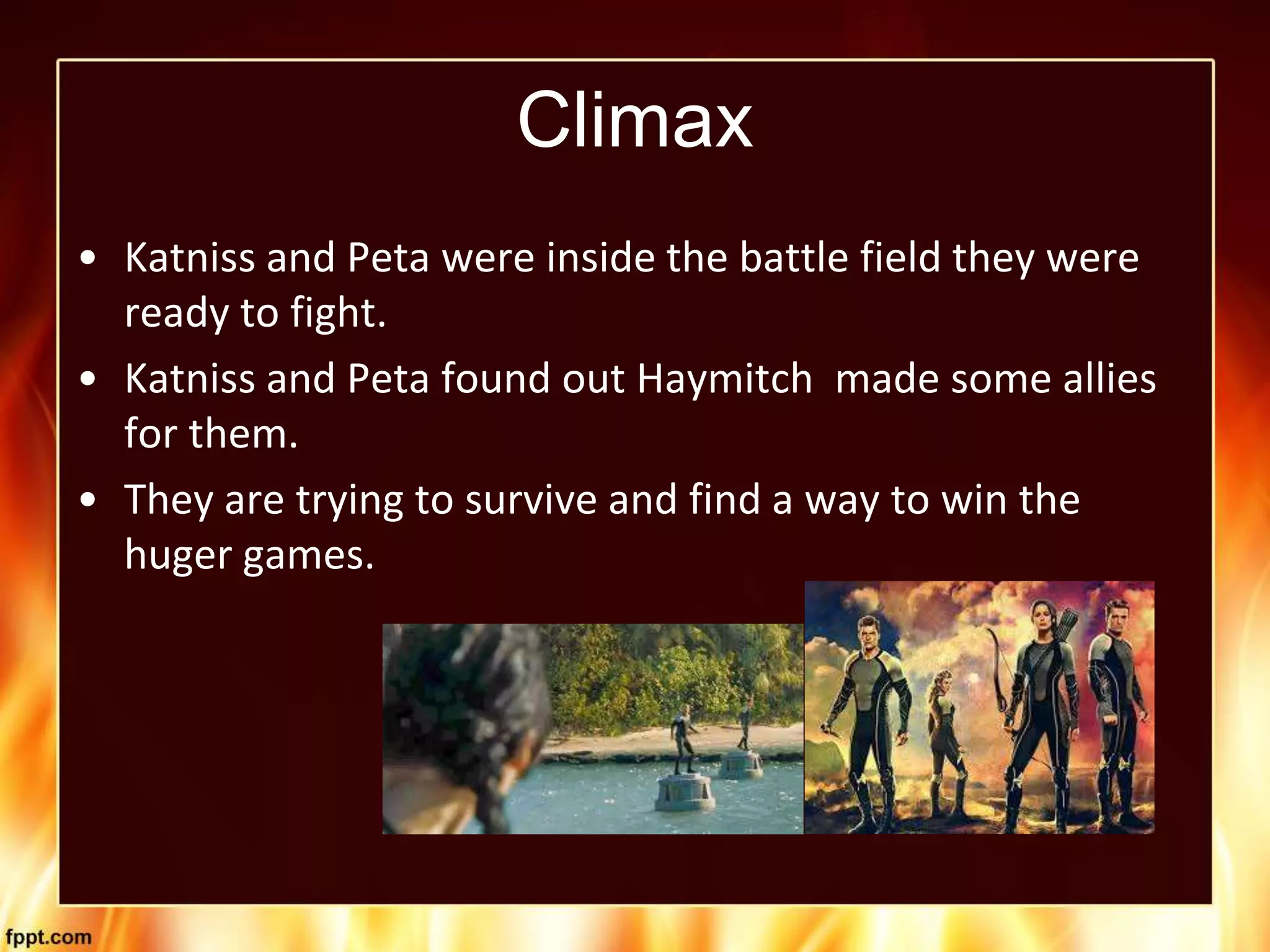 Climax

• Katniss and Peta were inside the battle field they were ready to fight.
• Katniss and Peta found out Haymitch  made some allies for them.
• They are trying to survive and find a way to win the huger games.

fppt.com